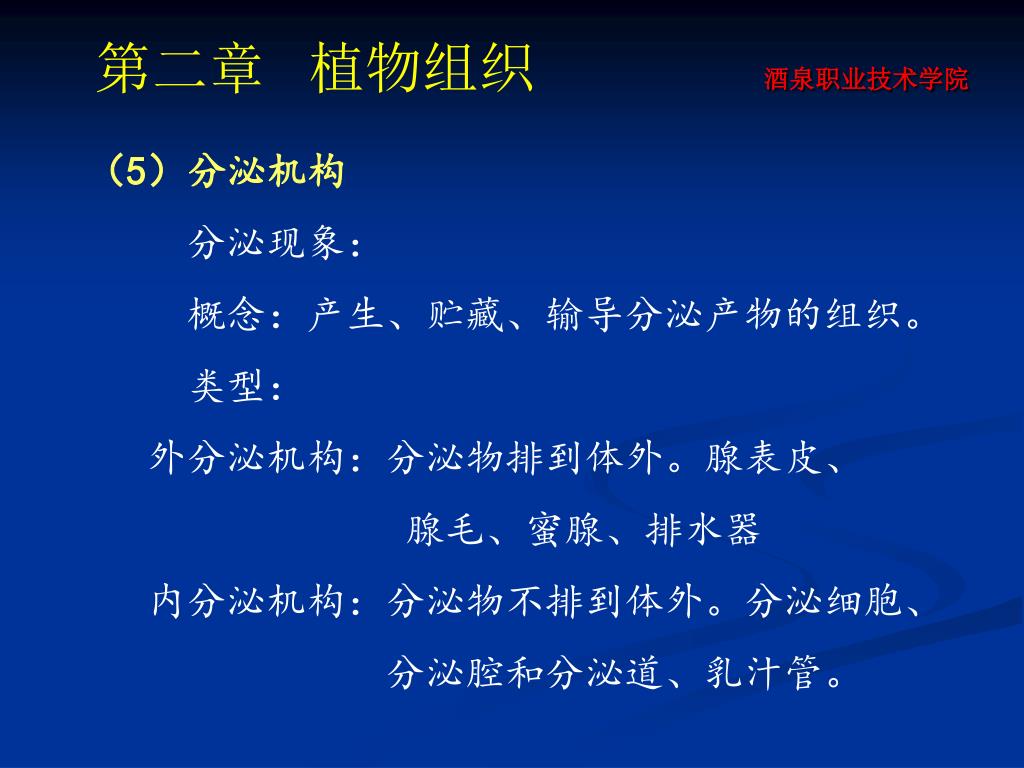 第二章 植物组织

酒泉职业技术学院

（5）分泌机构

分泌现象：

概念：产生、贮藏、输导分泌产物的组织。

类型：

外分泌机构：分泌物排到体外。腺表皮、腺毛、蜜腺、排水器

内分泌机构：分泌物不排到体外。分泌细胞、分泌腔和分泌道、乳汁管。